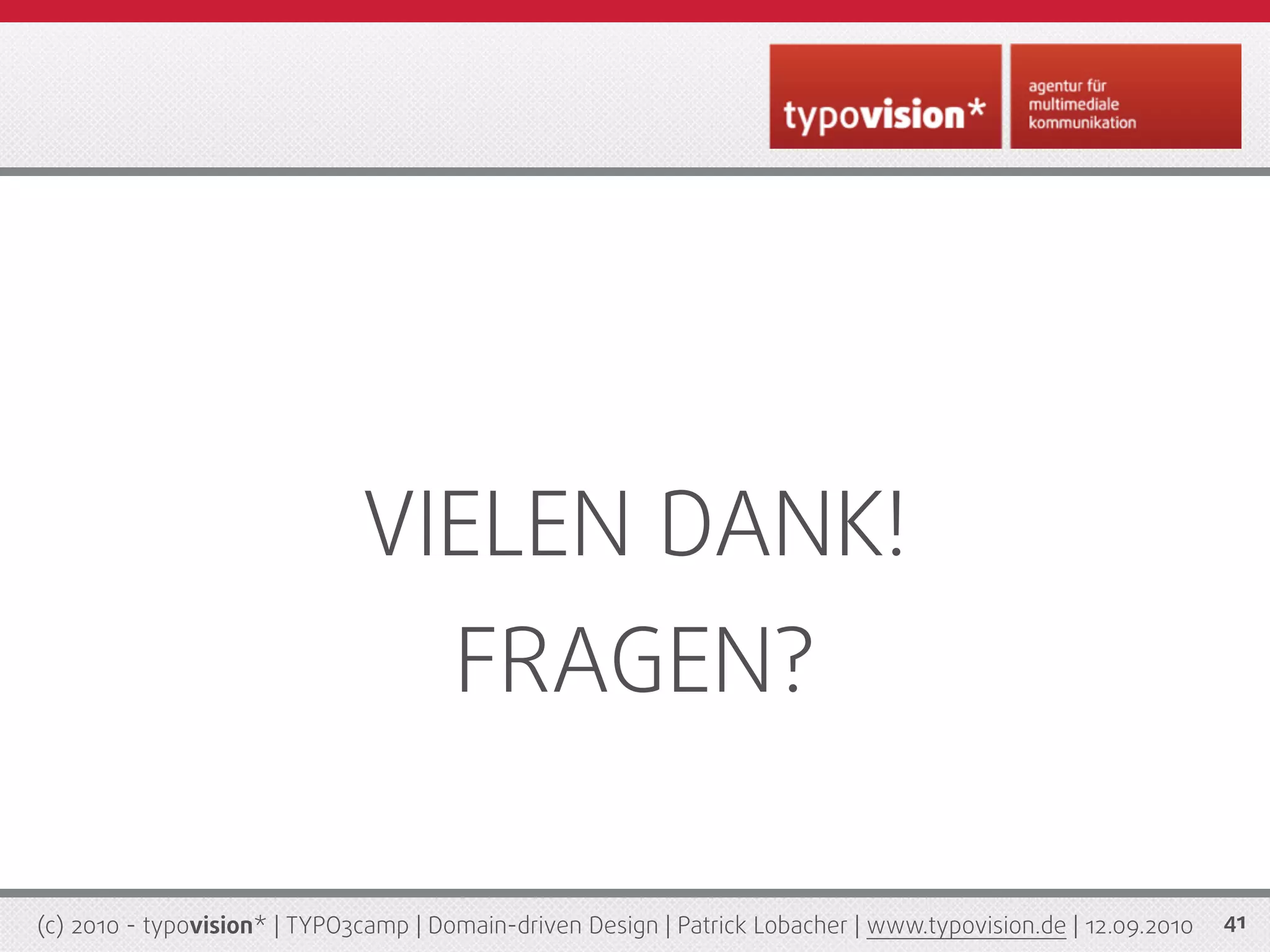 typovision*

agentur für multimediale kommunikation

VIELEN DANK!

FRAGEN?

(c) 2010 - typovision* | TYPO3camp | Domain-driven Design | Patrick Lobacher | www.typovision.de | 12.09.2010 41